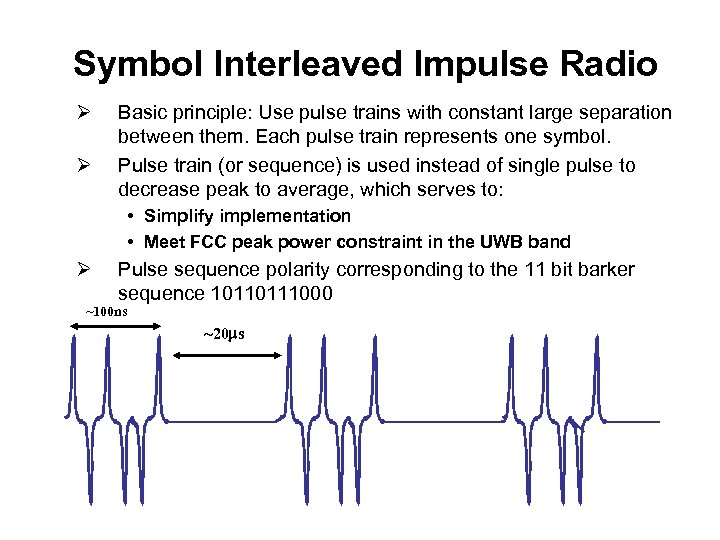 Symbol Interleaved Impulse Radio

➢ Basic principle: Use pulse trains with constant large separation between them. Each pulse train represents one symbol.

➢ Pulse train (or sequence) is used instead of single pulse to decrease peak to average, which serves to:
• Simplify implementation
• Meet FCC peak power constraint in the UWB band

➢ Pulse sequence polarity corresponding to the 11 bit barker sequence 10110111000

~100ns

~20μs